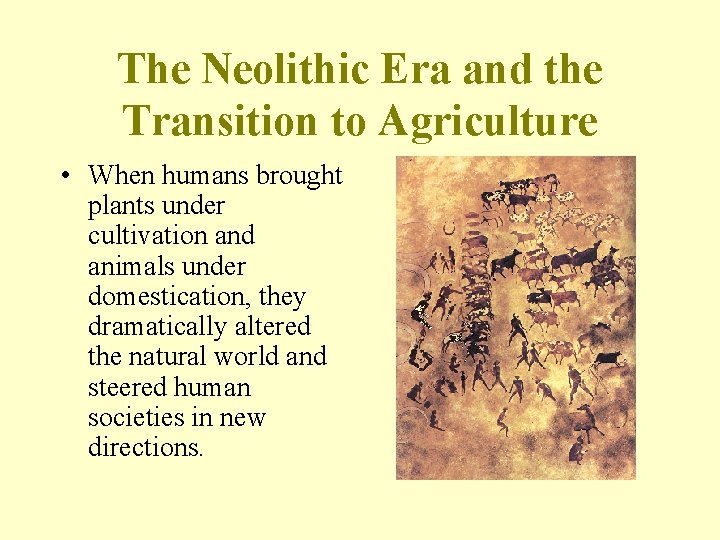 The Neolithic Era and the Transition to Agriculture

• When humans brought plants under cultivation and animals under domestication, they dramatically altered the natural world and steered human societies in new directions.